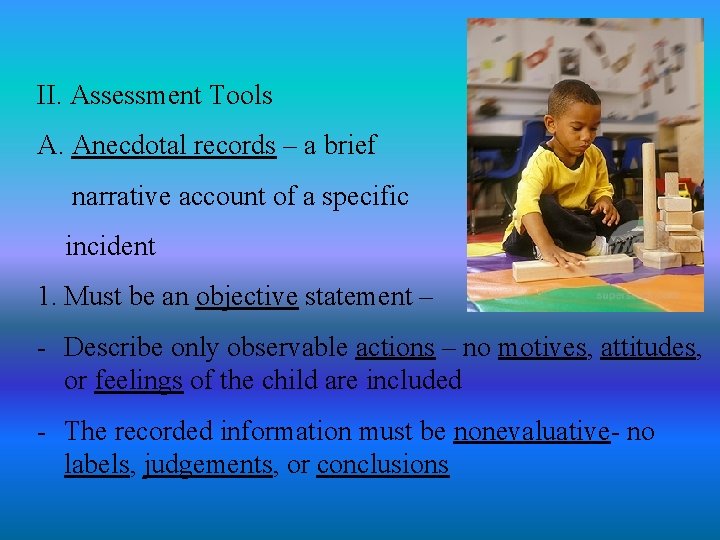 II. Assessment Tools

A. Anecdotal records – a brief narrative account of a specific incident

1. Must be an objective statement –

- Describe only observable actions – no motives, attitudes, or feelings of the child are included

- The recorded information must be nonevaluative- no labels, judgements, or conclusions